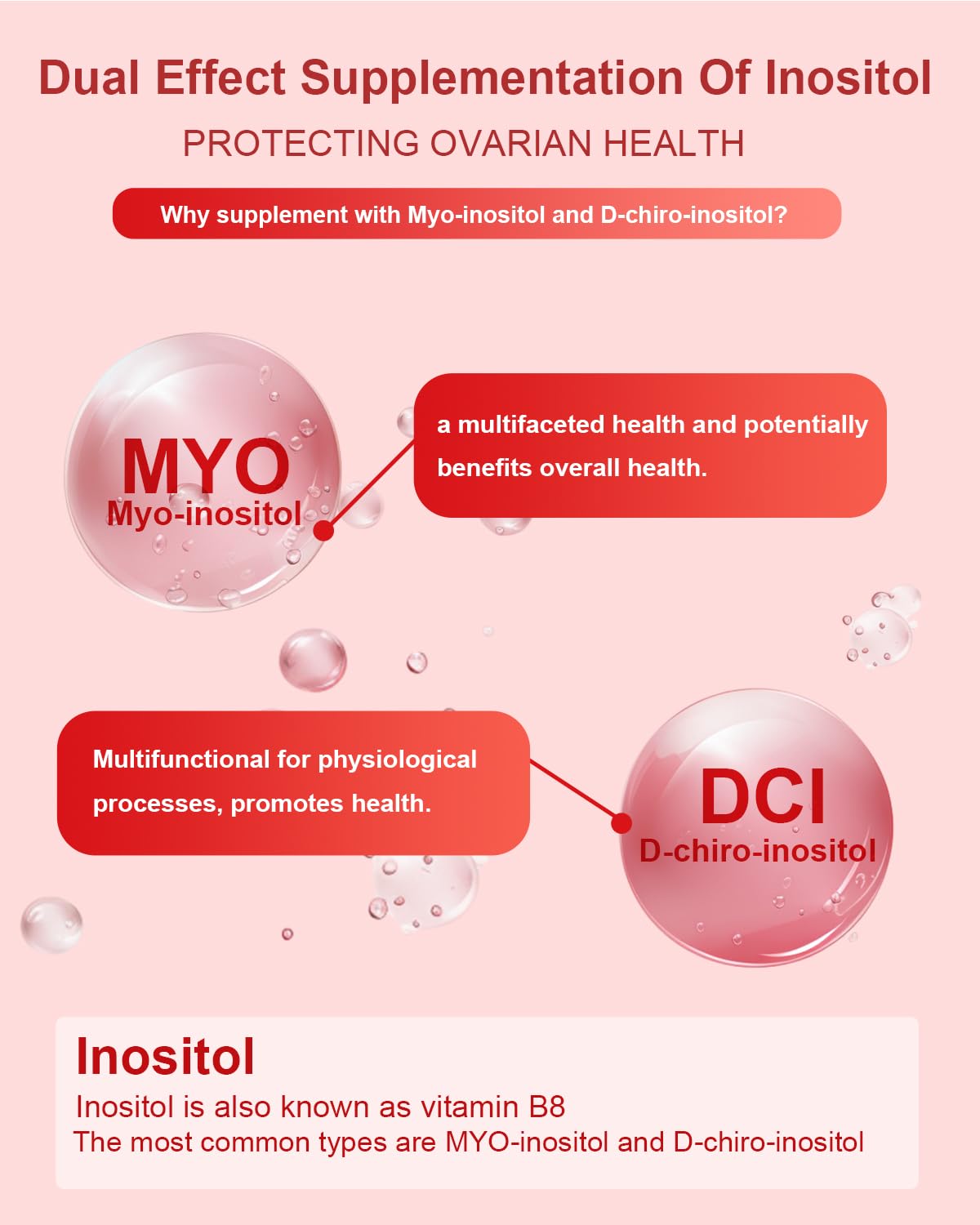 Dual Effect Supplementation Of Inositol
PROTECTING OVARIAN HEALTH

Why supplement with Myo-inositol and D-chiro-inositol?

MYO
Myo-inositol

a multifaceted health and potentially benefits overall health.

Multifunctional for physiological processes, promotes health.

DCI
D-chiro-inositol

Inositol
Inositol is also known as vitamin B8
The most common types are MYO-inositol and D-chiro-inositol